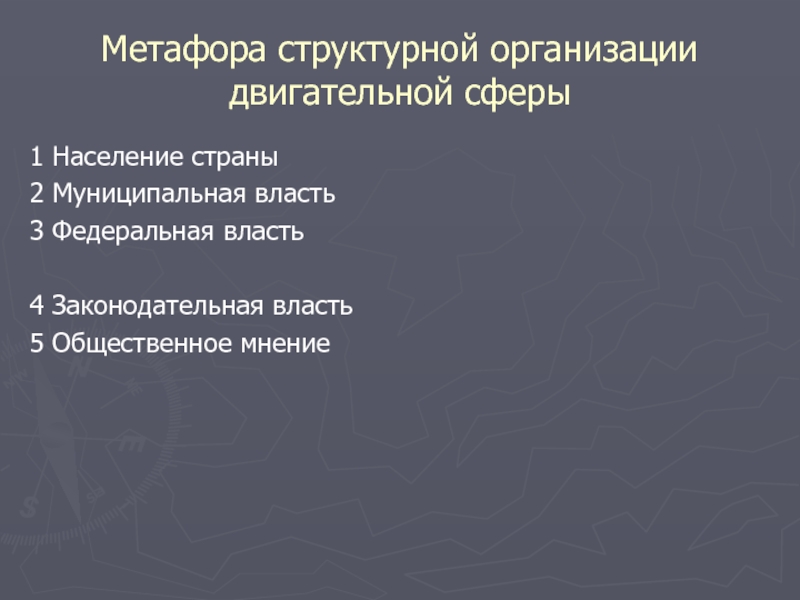 Метафора структурной организации двигательной сферы

1 Население страны
2 Муниципальная власть
3 Федеральная власть

4 Законодательная власть
5 Общественное мнение